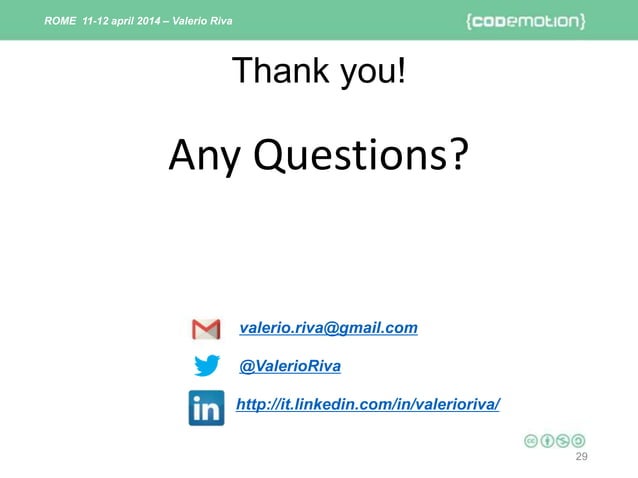 ROME 11-12 april 2014 – Valerio Riva

{codemotion}

Thank you!

Any Questions?

valerio.riva@gmail.com

@ValerioRiva

in

http://it.linkedin.com/in/valerioriva/

29